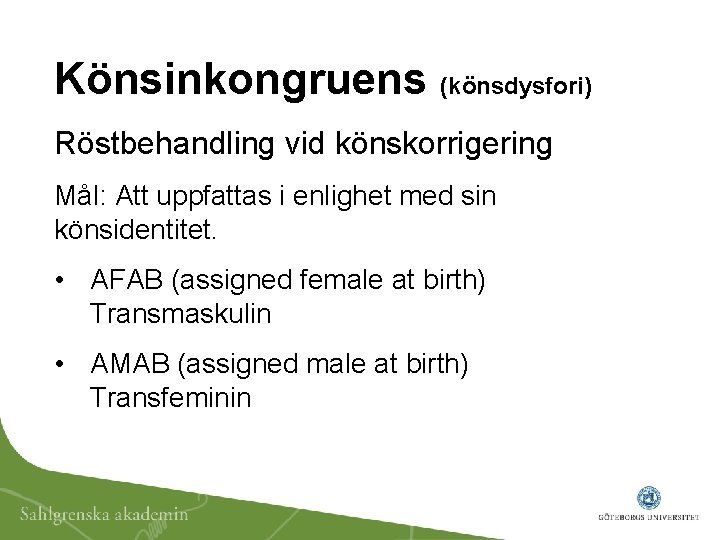 Könsinkongruens (könsdysfori)

Röstbehandling vid könskorrigering

Mål: Att uppfattas i enlighet med sin könsidentitet.

• AFAB (assigned female at birth) Transmaskulin

• AMAB (assigned male at birth) Transfeminin

Sahlgrenska akademin

GÖTEBORGS UNIVERSITET